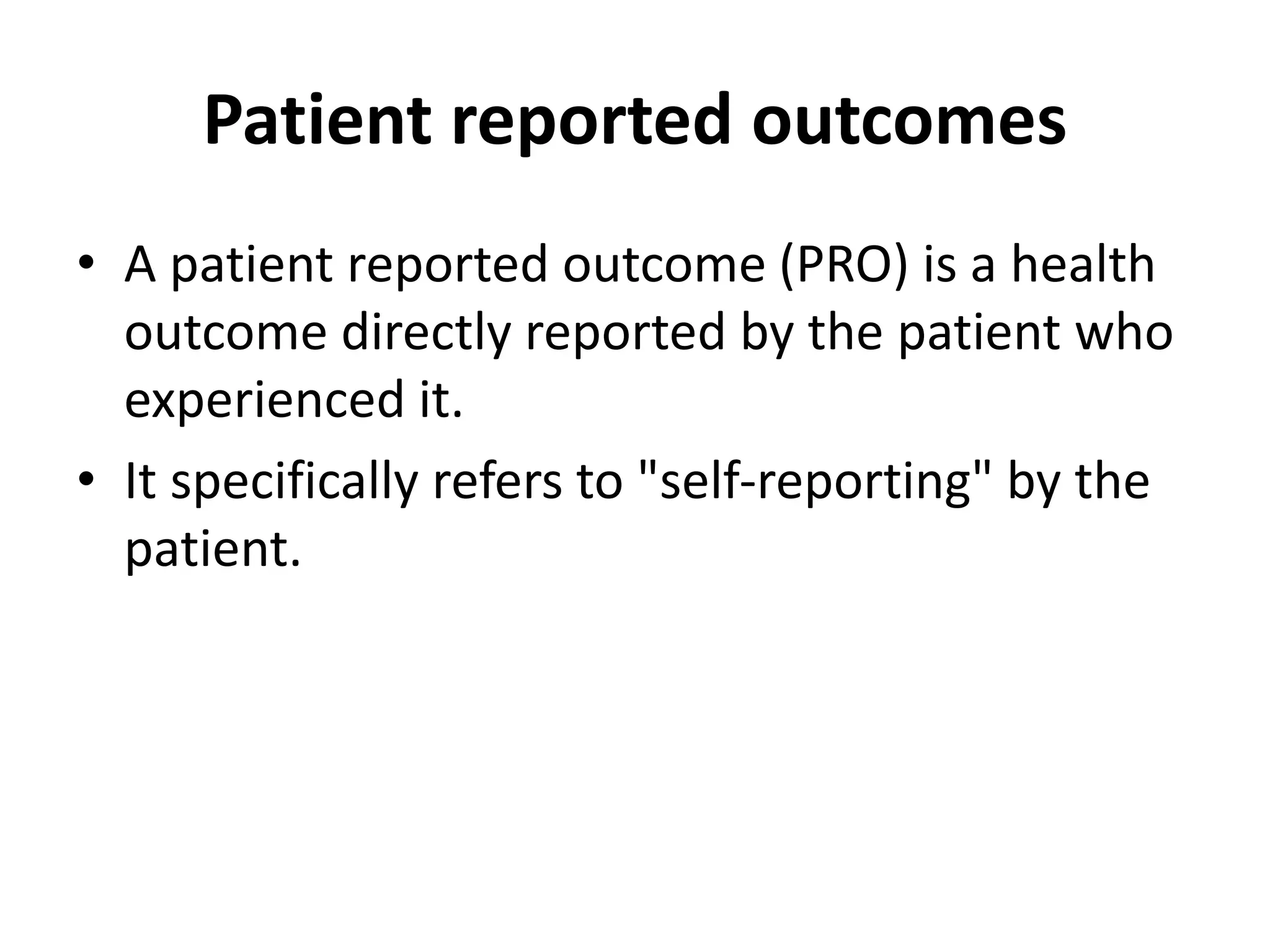 Patient reported outcomes

• A patient reported outcome (PRO) is a health outcome directly reported by the patient who experienced it.
• It specifically refers to "self-reporting" by the patient.